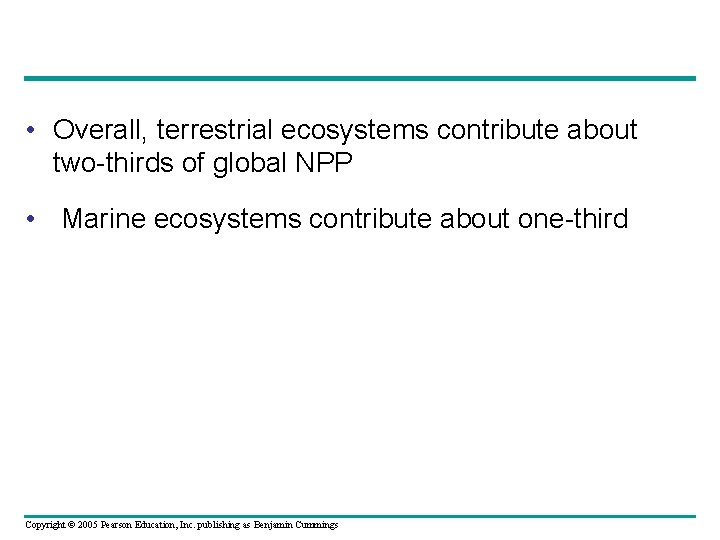 • Overall, terrestrial ecosystems contribute about two-thirds of global NPP

• Marine ecosystems contribute about one-third

Copyright © 2005 Pearson Education, Inc. publishing as Benjamin Cummings